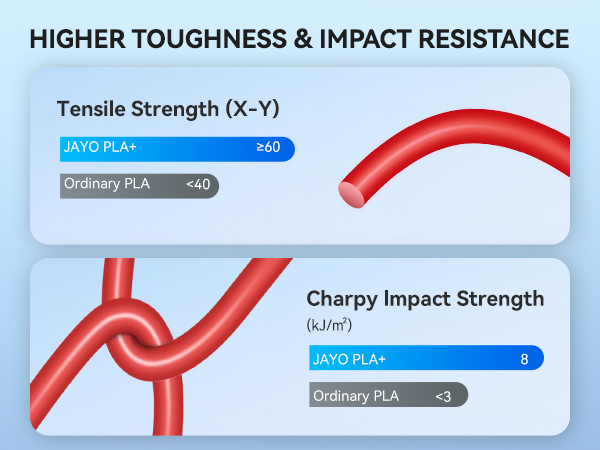 HIGHER TOUGHNESS & IMPACT RESISTANCE

Tensile Strength (X-Y)

JAYO PLA+ ≥60

Ordinary PLA <40

Charpy Impact Strength
(kJ/m$^2$)

JAYO PLA+ 8

Ordinary PLA <3